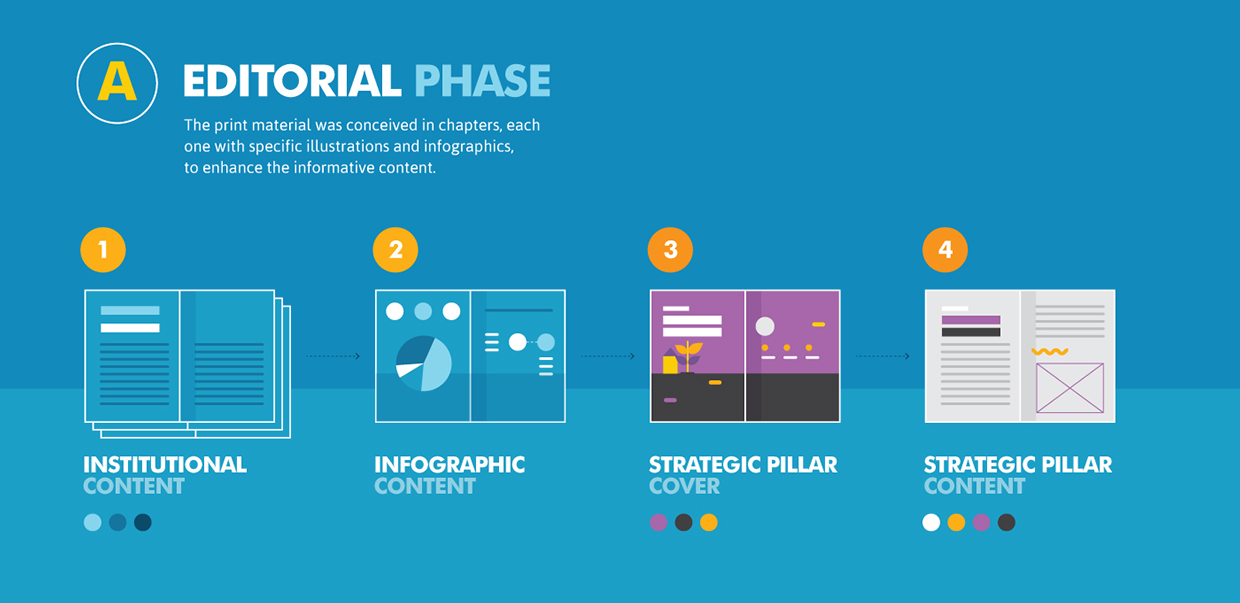 A EDITORIAL PHASE

The print material was conceived in chapters, each one with specific illustrations and infographics, to enhance the informative content.

1

INSTITUTIONAL CONTENT

2

INFOGRAPHIC CONTENT

3

STRATEGIC PILLAR COVER

4

STRATEGIC PILLAR CONTENT